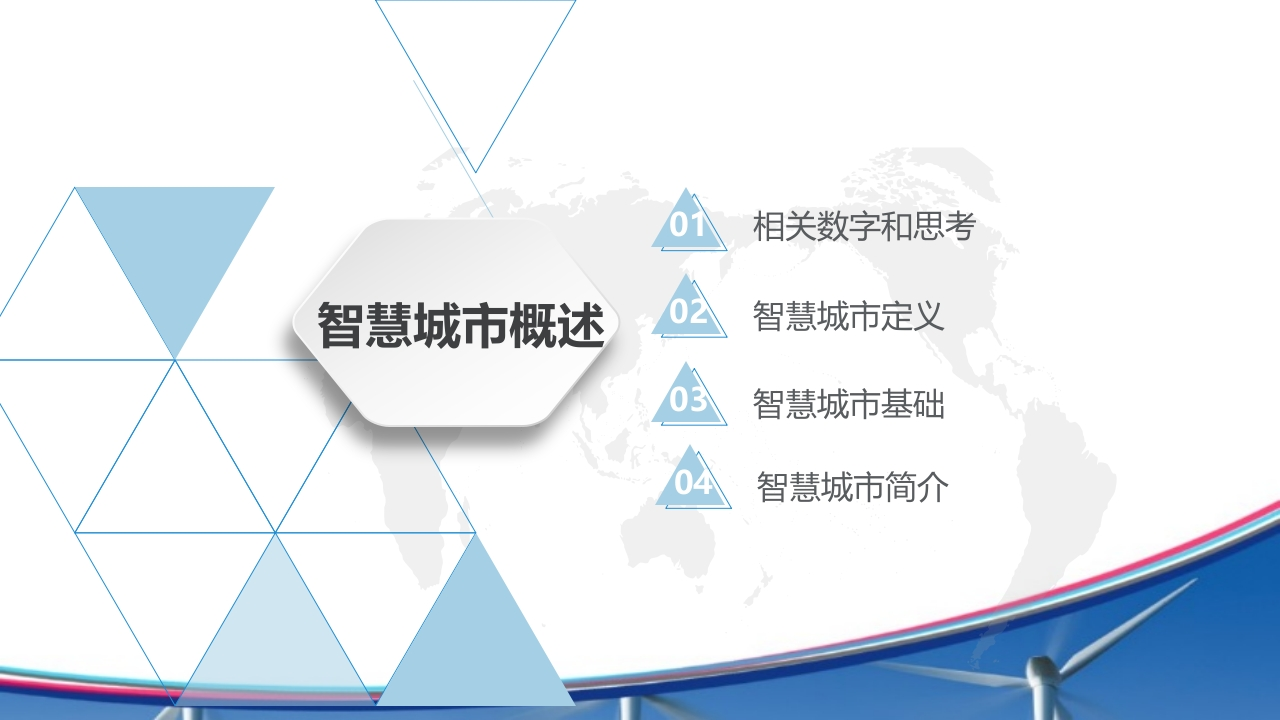 智慧城市概述

01 相关数字和思考

02 智慧城市定义

03 智慧城市基础

04 智慧城市简介